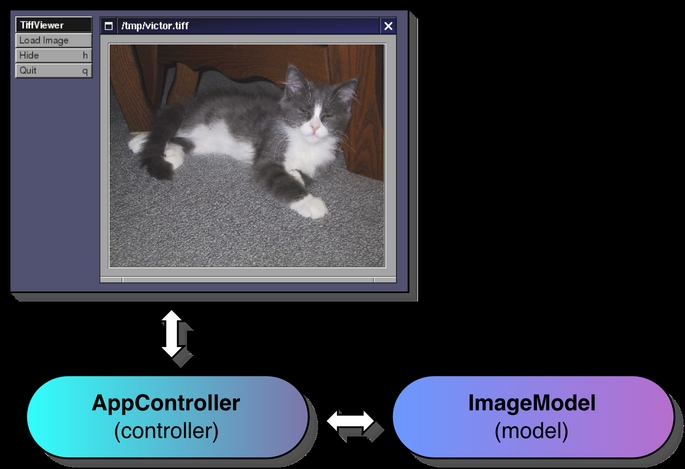 TiffViewer
Load Image
Hide h
Quit q

/tmp/victor.tiff

AppController
(controller)

ImageModel
(model)